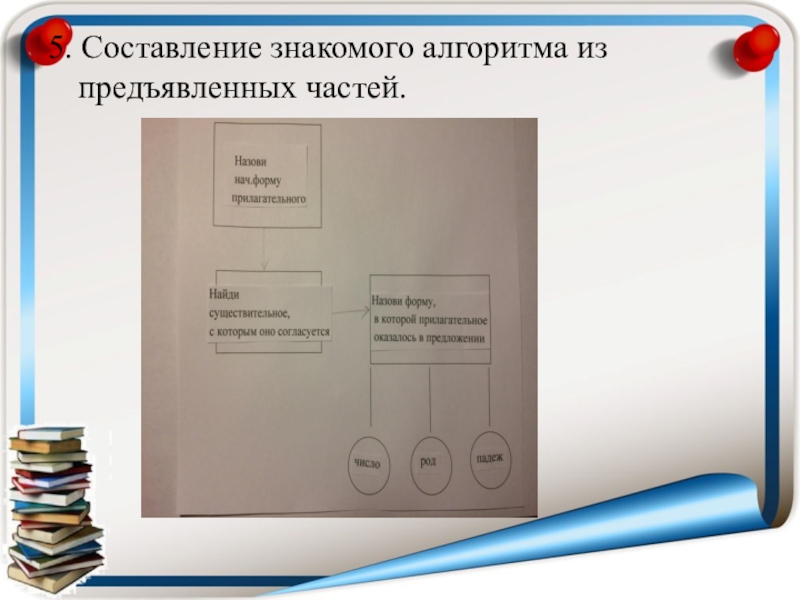 5. Составление знакомого алгоритма из предъявленных частей.

Назови нач.форму прилагательного

Найди существительное, с которым оно согласуется

Назови форму, в которой прилагательное оказалось в предложении

число

род

падеж